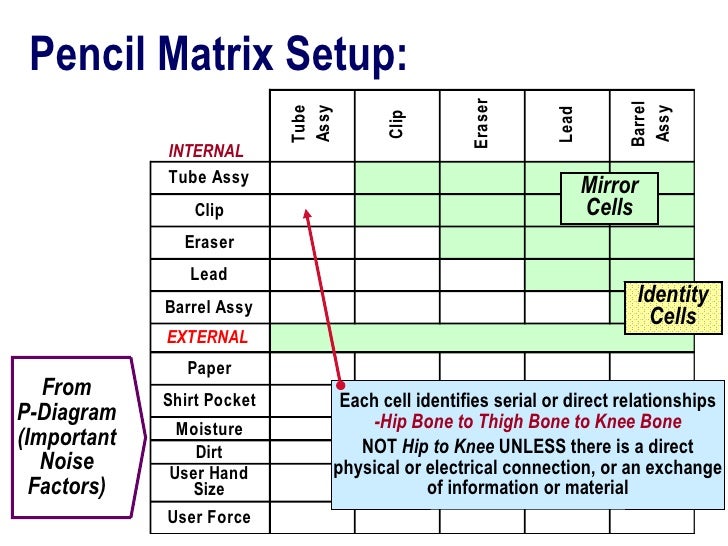 Pencil Matrix Setup:

| INTERNAL | Tube Assy | Clip | Eraser | Lead | Barrel Assy |
|---|---|---|---|---|---|
| Tube Assy | | | | | |
| Clip | | | | | |
| Eraser | | | | | |
| Lead | | | | | |
| Barrel Assy | | | | | |
| EXTERNAL | | | | | |
| Paper | | | | | |
| Shirt Pocket | | | | | |
| Moisture | | | | | |
| Dirt | | | | | |
| User Hand Size | | | | | |
| User Force | | | | | |

Mirror Cells

Identity Cells

From P-Diagram (Important Noise Factors)

Each cell identifies serial or direct relationships
-Hip Bone to Thigh Bone to Knee Bone
NOT Hip to Knee UNLESS there is a direct physical or electrical connection, or an exchange of information or material